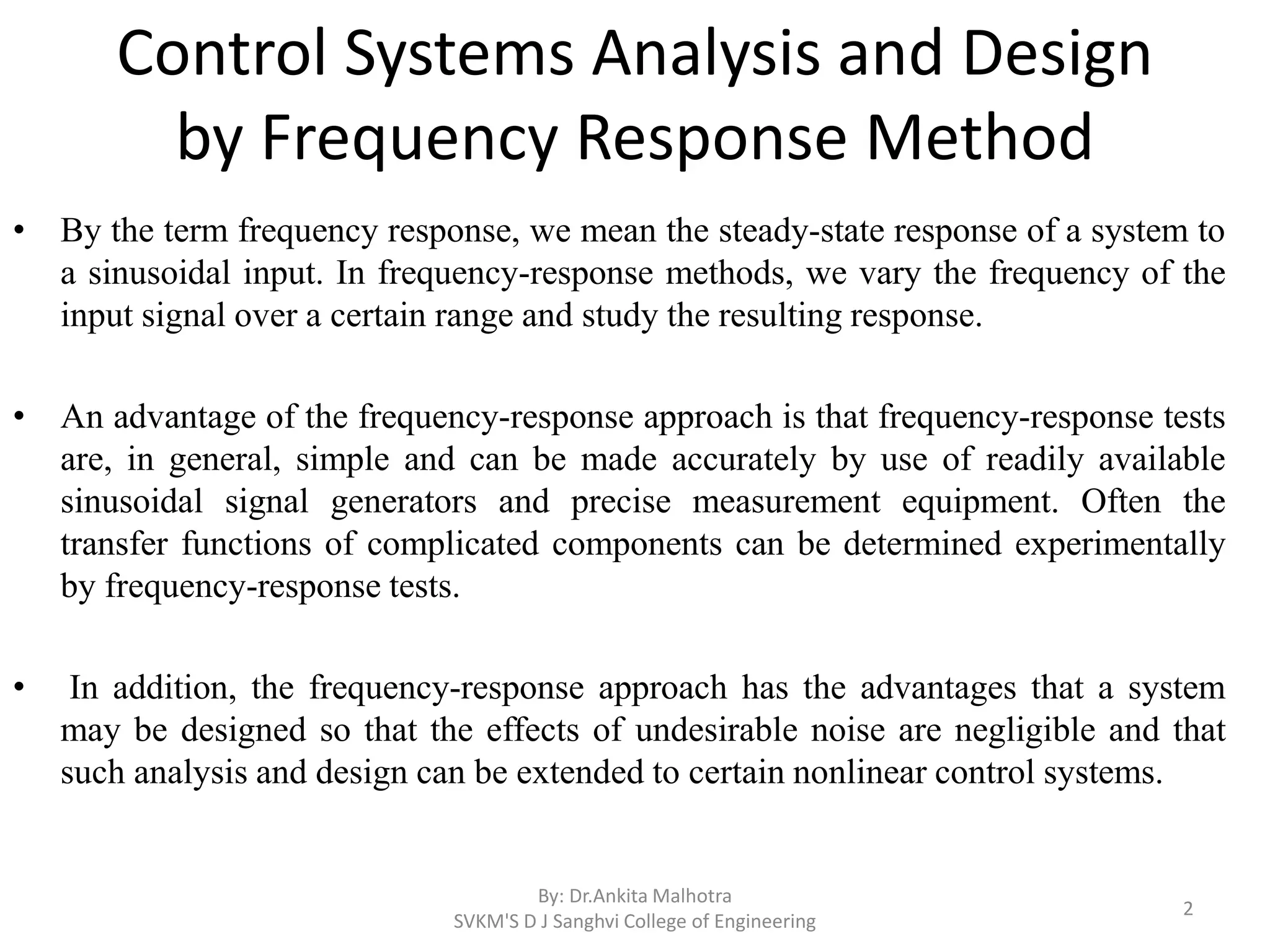 Control Systems Analysis and Design by Frequency Response Method

• By the term frequency response, we mean the steady-state response of a system to a sinusoidal input. In frequency-response methods, we vary the frequency of the input signal over a certain range and study the resulting response.

• An advantage of the frequency-response approach is that frequency-response tests are, in general, simple and can be made accurately by use of readily available sinusoidal signal generators and precise measurement equipment. Often the transfer functions of complicated components can be determined experimentally by frequency-response tests.

• In addition, the frequency-response approach has the advantages that a system may be designed so that the effects of undesirable noise are negligible and that such analysis and design can be extended to certain nonlinear control systems.

By: Dr.Ankita Malhotra
SVKM'S D J Sanghvi College of Engineering

2